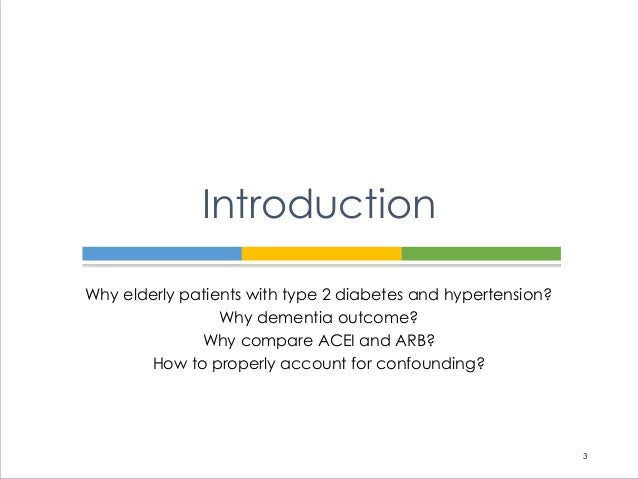 Introduction

Why elderly patients with type 2 diabetes and hypertension?
Why dementia outcome?
Why compare ACEI and ARB?
How to properly account for confounding?

3